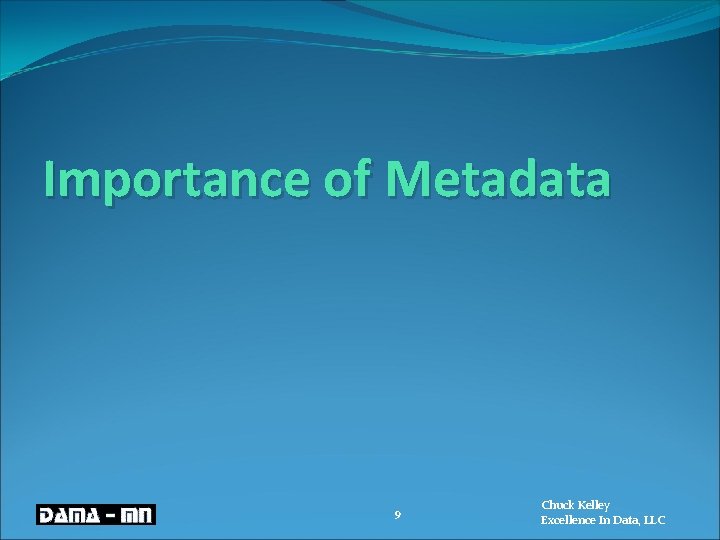 Importance of Metadata

DAMA - MN

9

Chuck Kelley
Excellence In Data, LLC